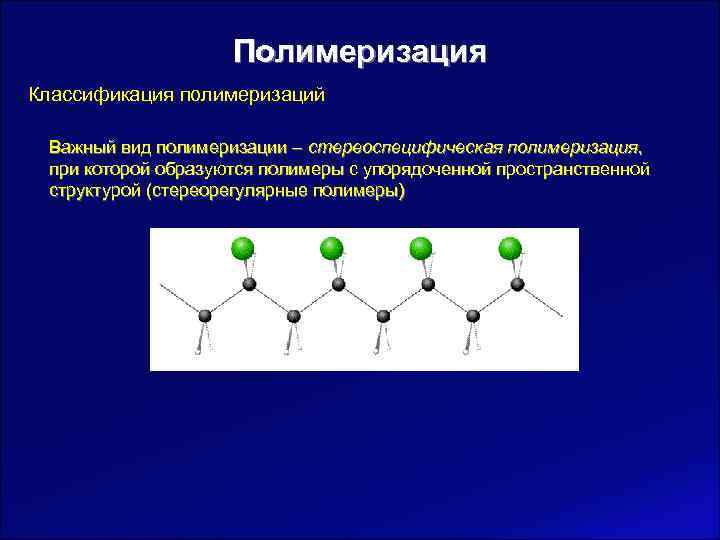 Полимеризация

Классификация полимеризаций

Важный вид полимеризации – стереоспецифическая полимеризация, при которой образуются полимеры с упорядоченной пространственной структурой (стереорегулярные полимеры)